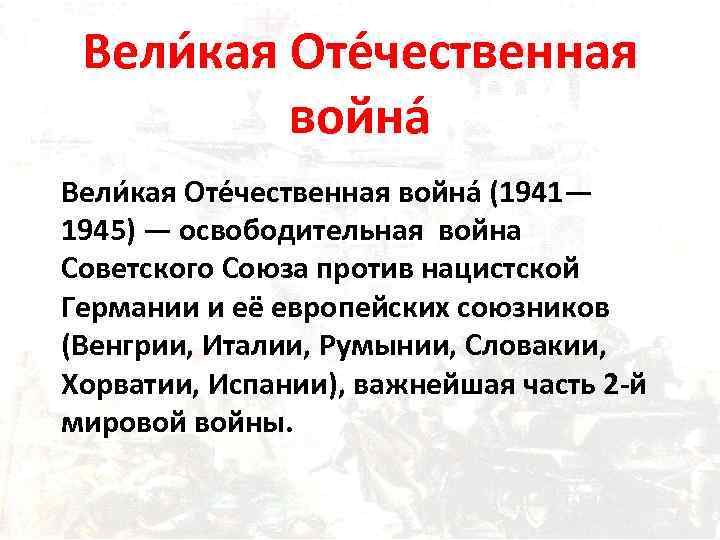 Вели́кая Оте́чественная война́

Вели́кая Оте́чественная война́ (1941—1945) — освободительная война Советского Союза против нацистской Германии и её европейских союзников (Венгрии, Италии, Румынии, Словакии, Хорватии, Испании), важнейшая часть 2-й мировой войны.